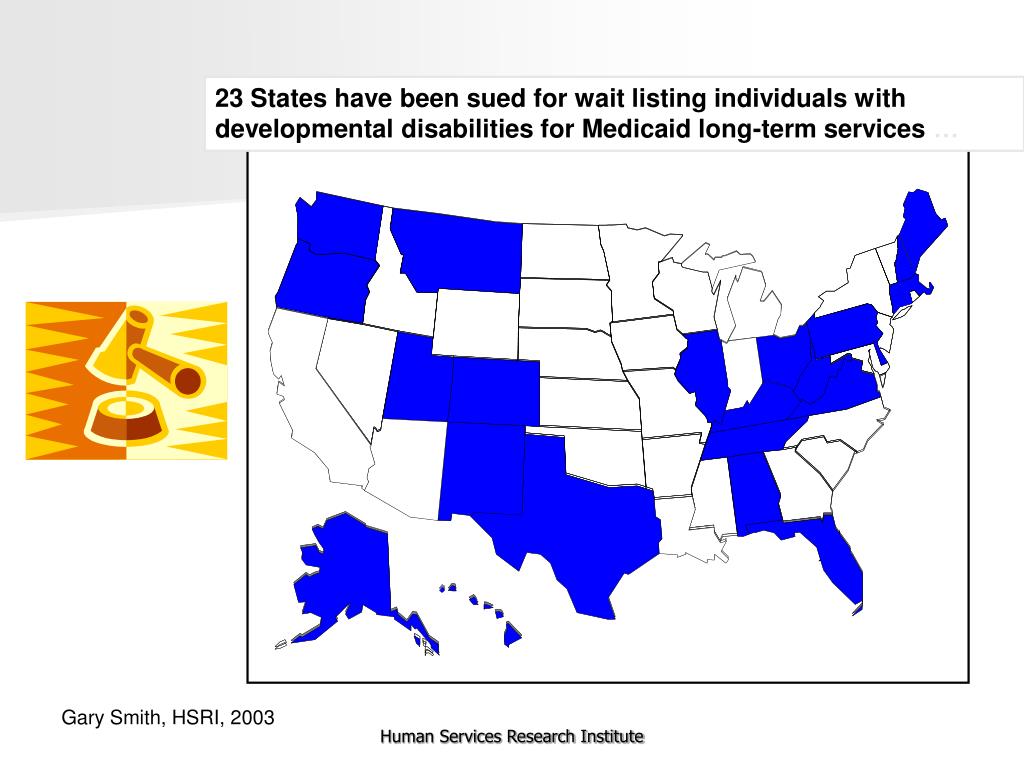 23 States have been sued for wait listing individuals with developmental disabilities for Medicaid long-term services …

Gary Smith, HSRI, 2003

Human Services Research Institute